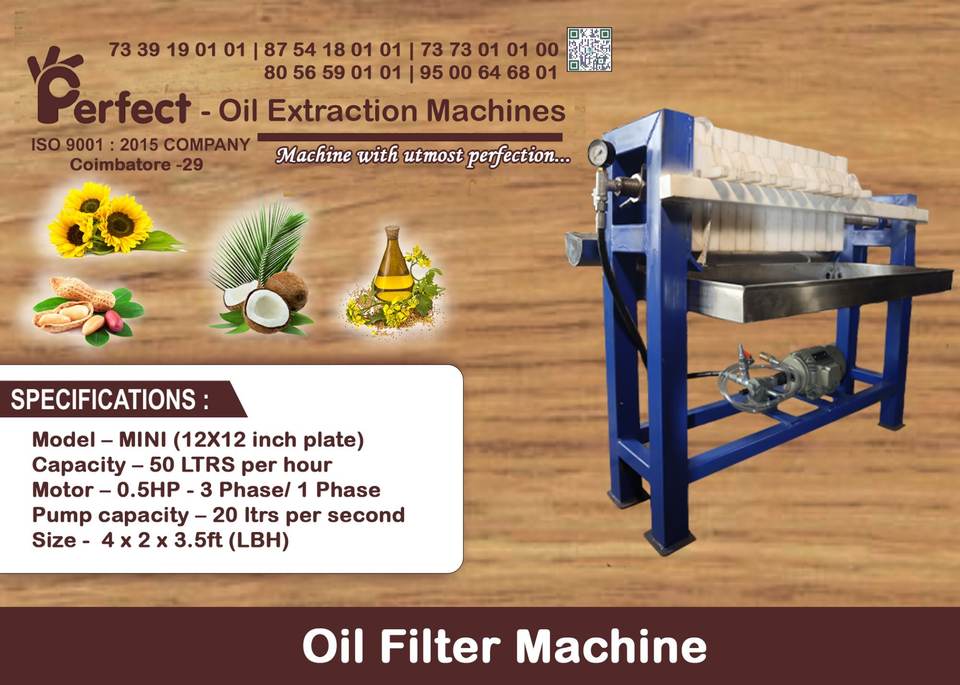 73 39 19 01 01 | 87 54 18 01 01 | 73 73 01 01 00
80 56 59 01 01 | 95 00 64 68 01

Perfect - Oil Extraction Machines

ISO 9001 : 2015 COMPANY
Coimbatore -29

Machine with utmost perfection...

SPECIFICATIONS :

Model – MINI (12X12 inch plate)
Capacity – 50 LTRS per hour
Motor – 0.5HP - 3 Phase/ 1 Phase
Pump capacity – 20 ltrs per second
Size - 4 x 2 x 3.5ft (LBH)

Oil Filter Machine